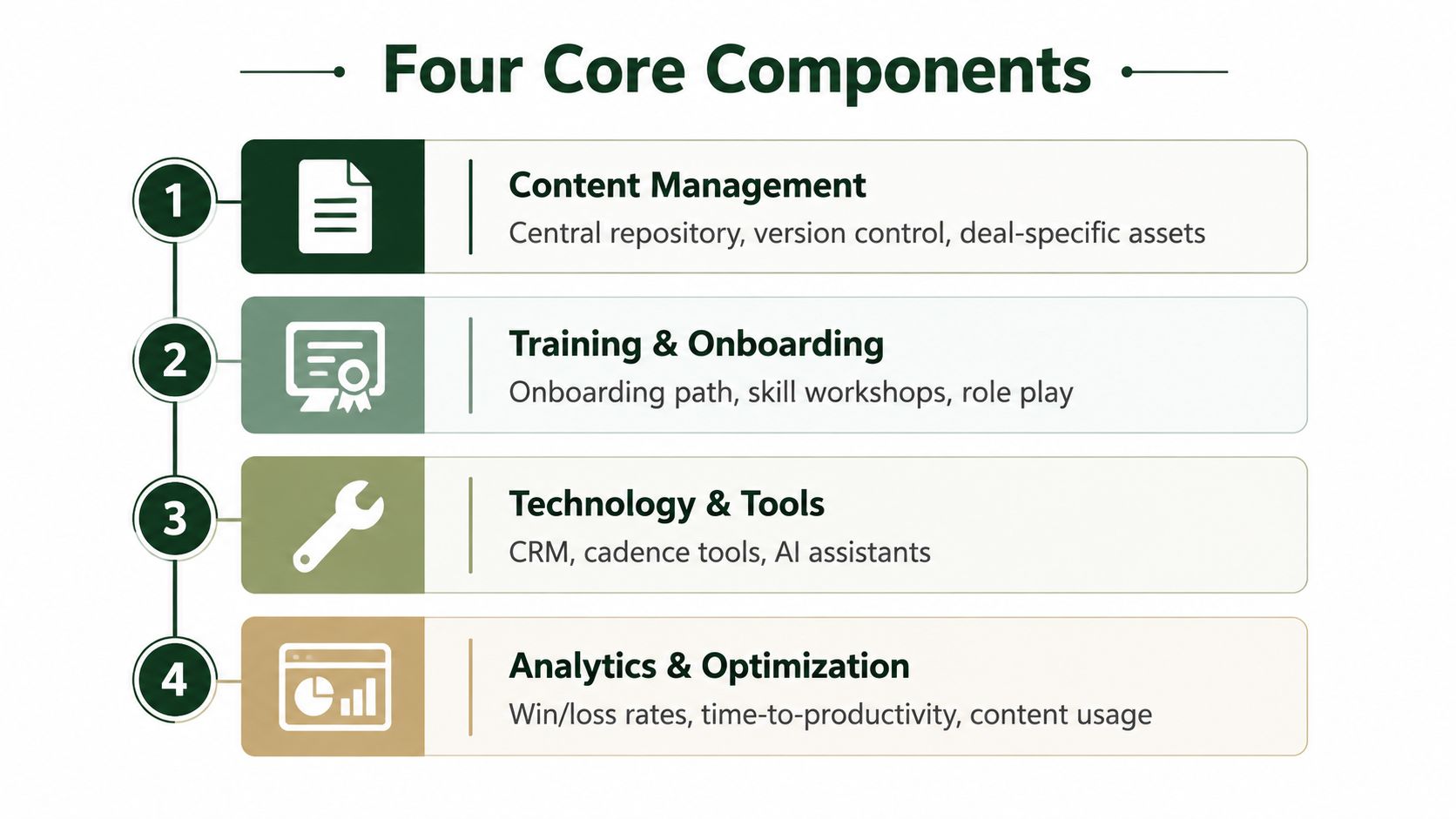 Four Core Components

1
Content Management
Central repository, version control, deal-specific assets

2
Training & Onboarding
Onboarding path, skill workshops, role play

3
Technology & Tools
CRM, cadence tools, AI assistants

4
Analytics & Optimization
Win/loss rates, time-to-productivity, content usage